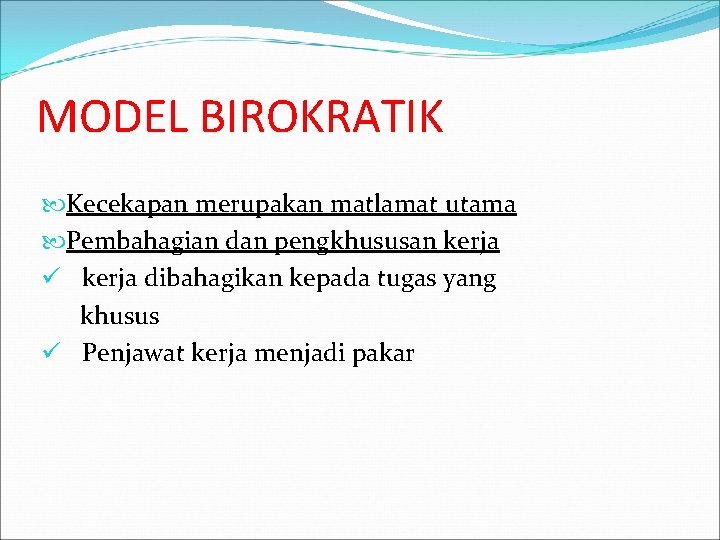 MODEL BIROKRATIK

Kecekapan merupakan matlamat utama
Pembahagian dan pengkhususan kerja
✓ kerja dibahagikan kepada tugas yang khusus
✓ Penjawat kerja menjadi pakar